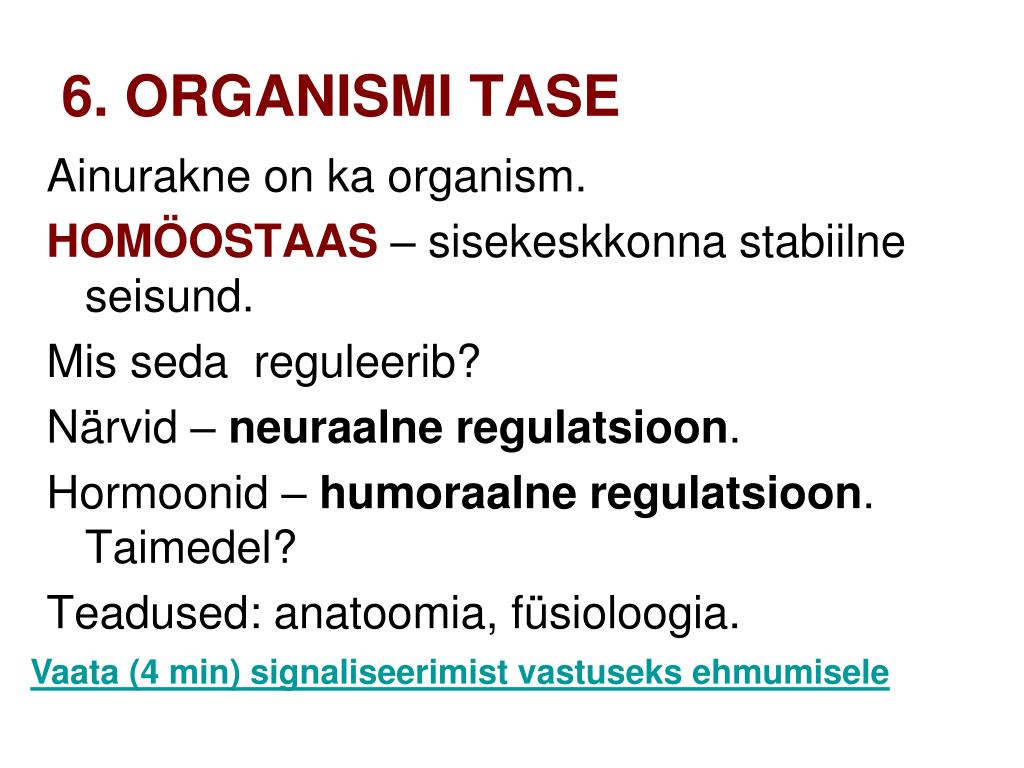 6. ORGANISMI TASE

Ainurakne on ka organism.

HOMÖOSTAAS – sisekeskkonna stabiilne seisund.

Mis seda reguleerib?

Närvid – neuraalne regulatsioon.

Hormoonid – humoraalne regulatsioon. Taimedel?

Teadused: anatoomia, füsioloogia.

Vaata (4 min) signaliseerimist vastuseks ehmumisele